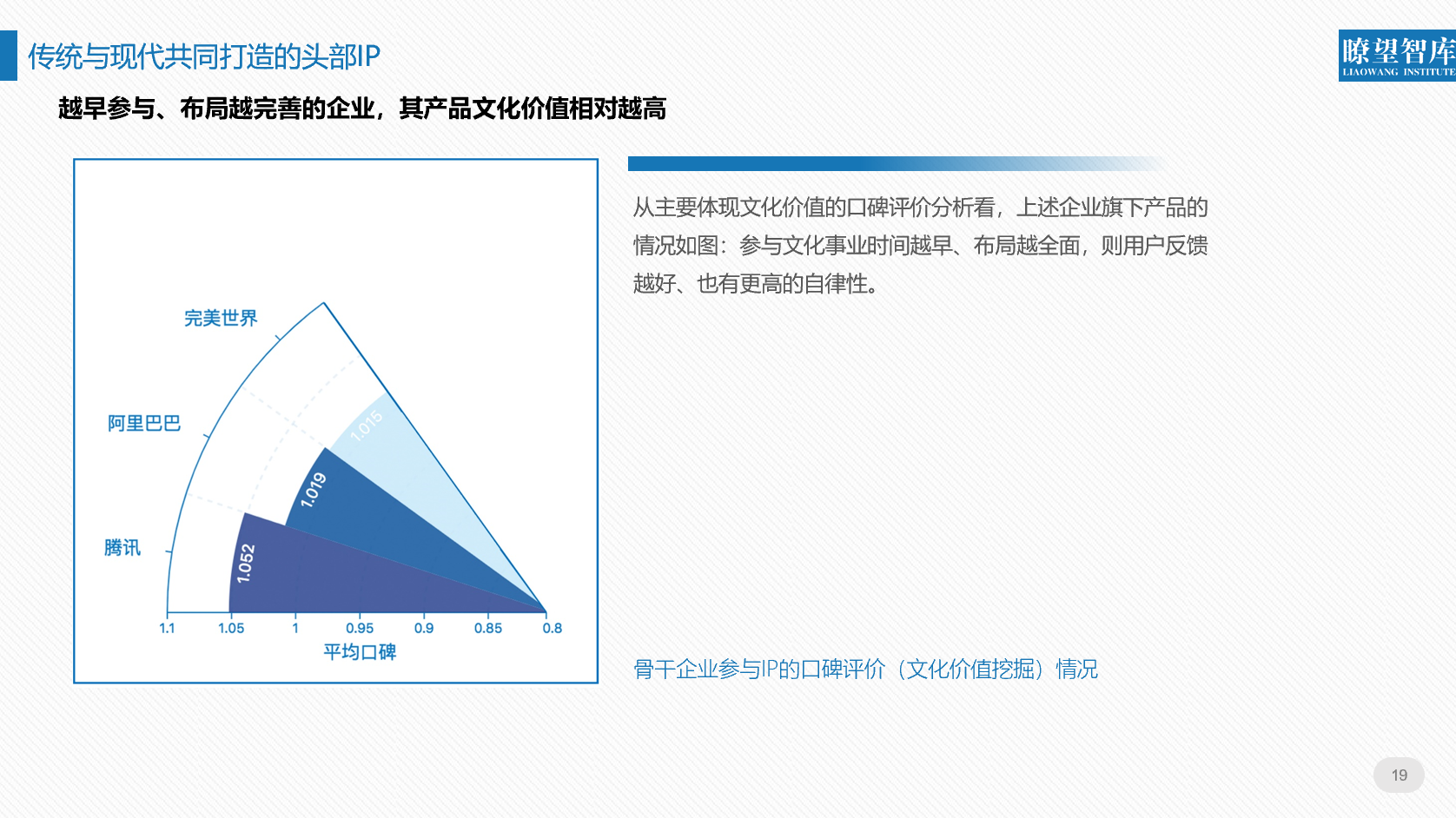 传统与现代共同打造的头部IP

瞭望智库
LIAOWANG INSTITUTE

越早参与、布局越完善的企业，其产品文化价值相对越高

完美世界
阿里巴巴
腾讯
1.015
1.019
1.052
1.1
1.05
1
0.95
0.9
0.85
0.8
平均口碑

从主要体现文化价值的口碑评价分析看，上述企业旗下产品的情况如图：参与文化事业时间越早、布局越全面，则用户反馈越好、也有更高的自律性。

骨干企业参与IP的口碑评价（文化价值挖掘）情况

19